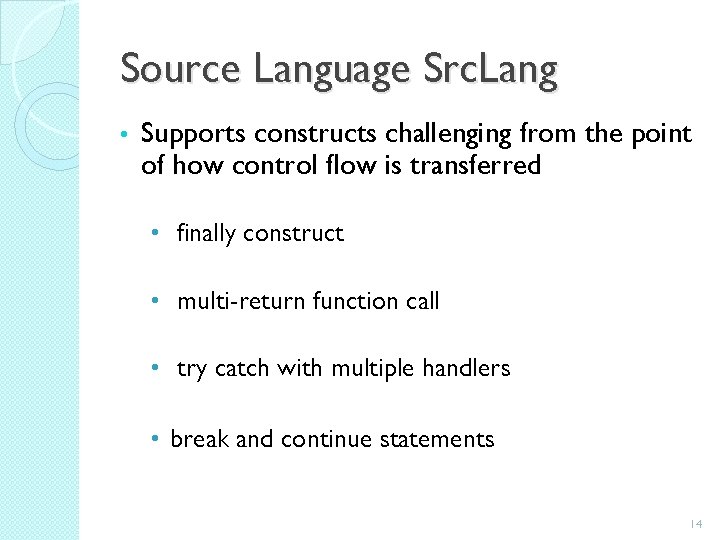 Source Language SrcLang

• Supports constructs challenging from the point of how control flow is transferred

• finally construct

• multi-return function call

• try catch with multiple handlers

• break and continue statements

14